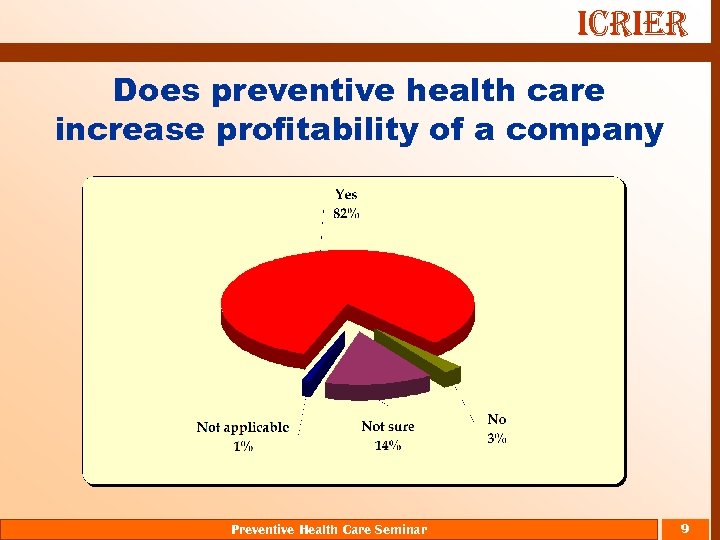 ICRIER

Does preventive health care increase profitability of a company

Yes
82%

Not applicable
1%

Not sure
14%

No
3%

Preventive Health Care Seminar

9